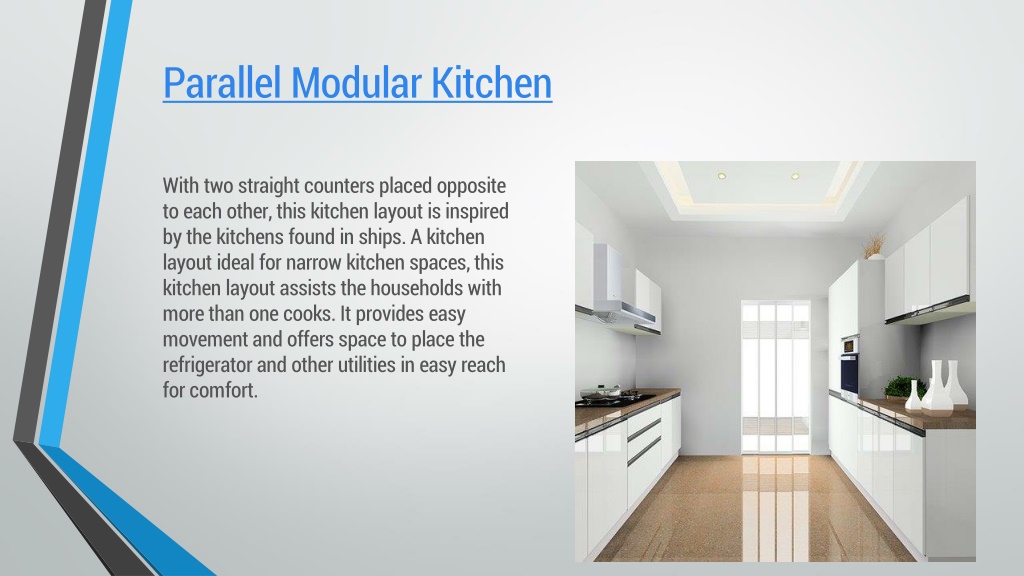 Parallel Modular Kitchen

With two straight counters placed opposite to each other, this kitchen layout is inspired by the kitchens found in ships. A kitchen layout ideal for narrow kitchen spaces, this kitchen layout assists the households with more than one cooks. It provides easy movement and offers space to place the refrigerator and other utilities in easy reach for comfort.